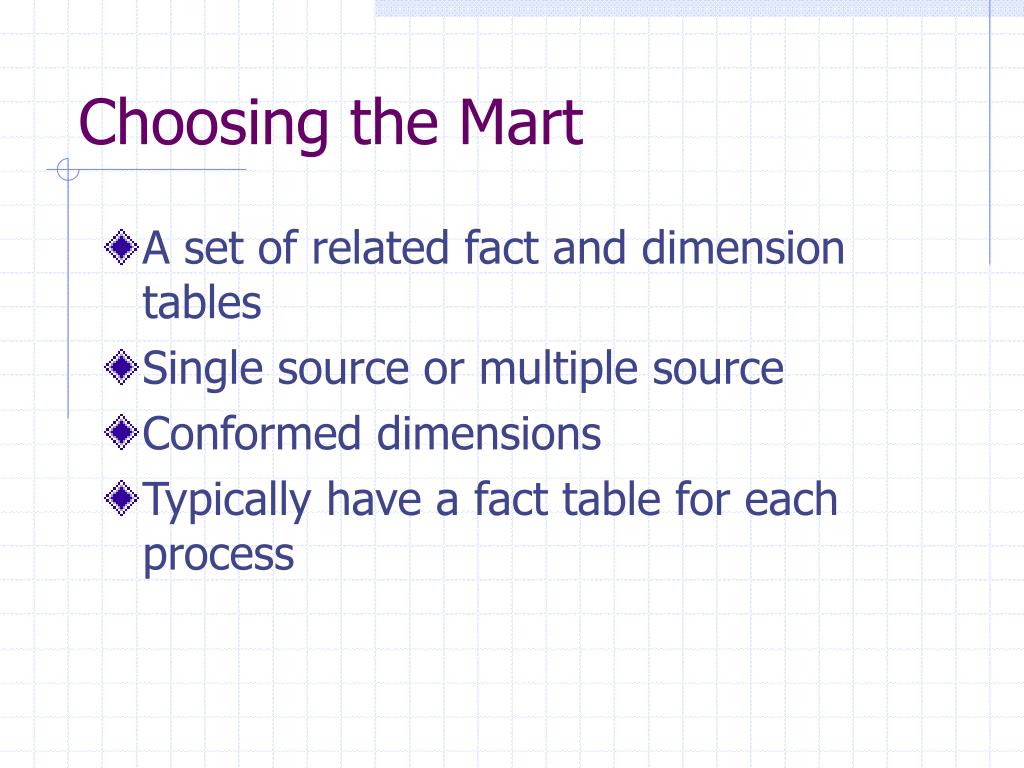 Choosing the Mart

A set of related fact and dimension tables

Single source or multiple source

Conformed dimensions

Typically have a fact table for each process